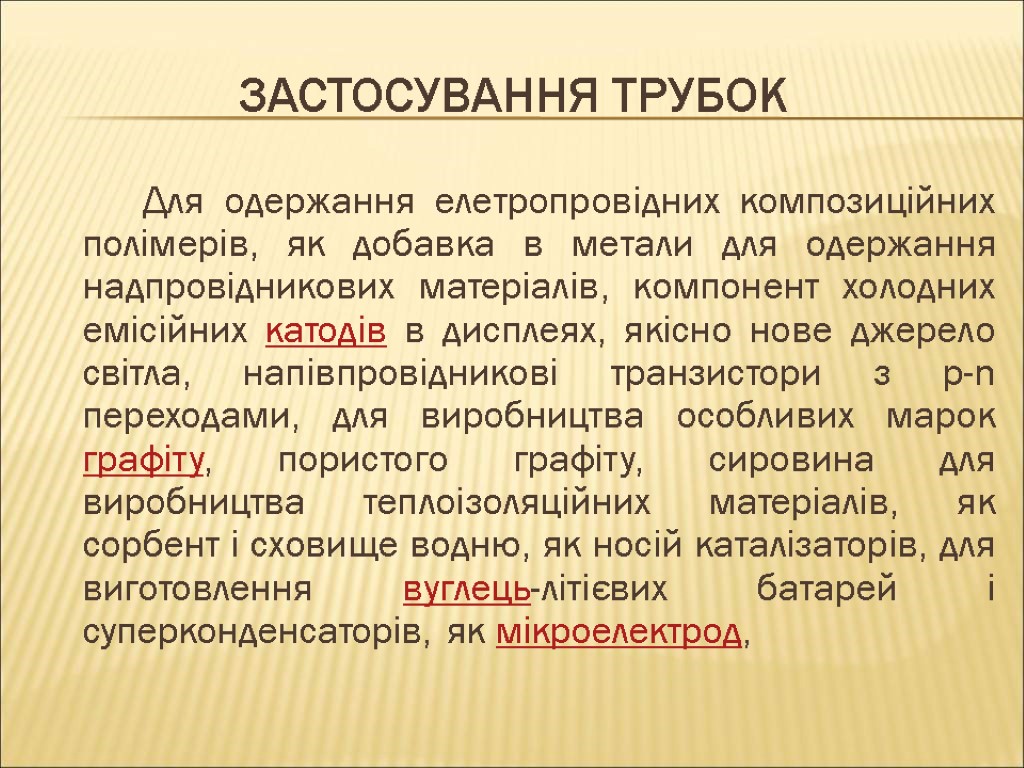 ЗАСТОСУВАННЯ ТРУБОК

Для одержання елетропровідних композиційних полімерів, як добавка в метали для одержання надпровідникових матеріалів, компонент холодних емісійних катодів в дисплеях, якісно нове джерело світла, напівпровідникові транзистори з p-n переходами, для виробництва особливих марок графіту, пористого графіту, сировина для виробництва теплоізоляційних матеріалів, як сорбент і сховище водню, як носій каталізаторів, для виготовлення вуглець-літієвих батарей і суперконденсаторів, як мікроелектрод,